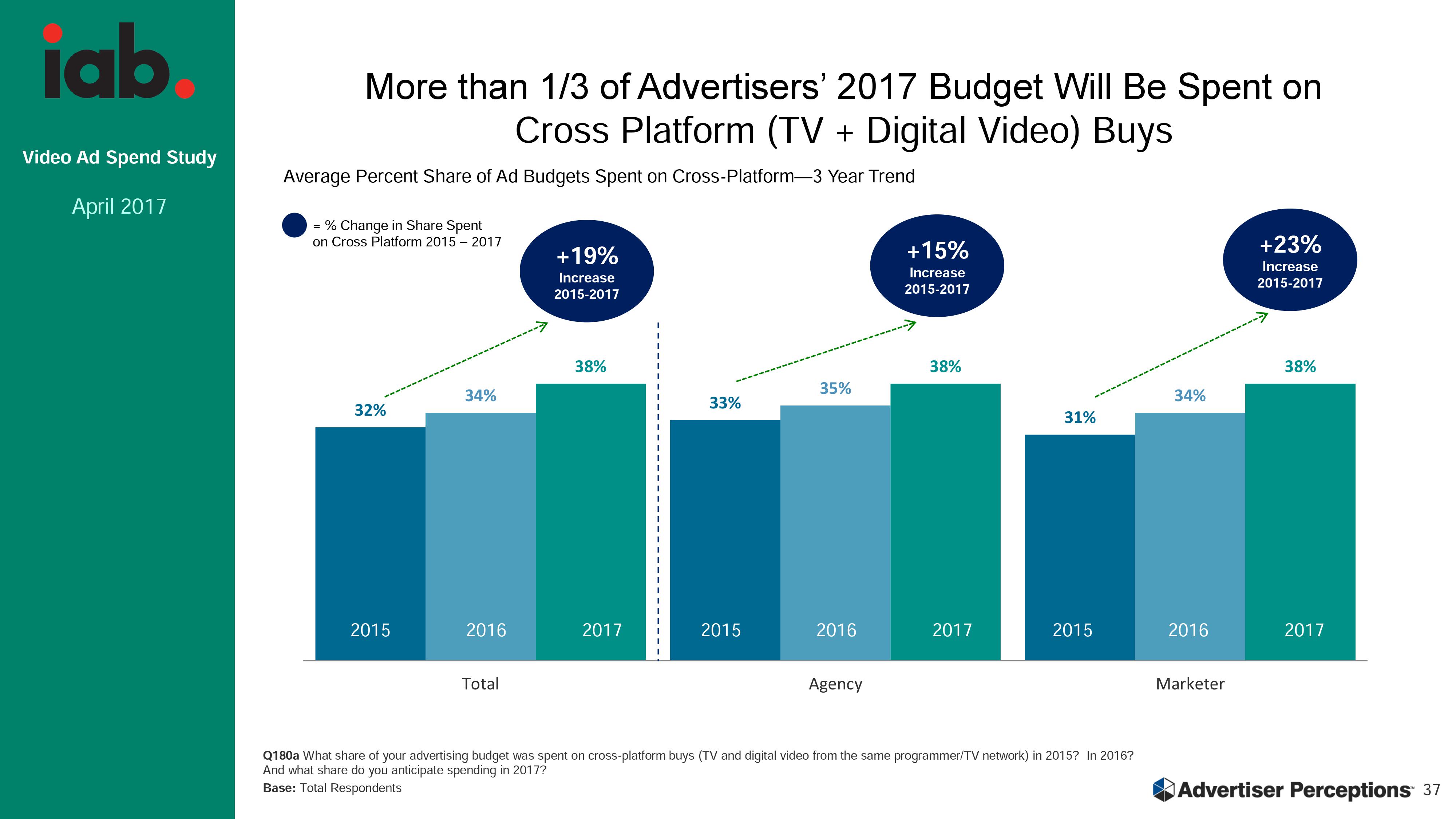 iab.

Video Ad Spend Study

April 2017

More than 1/3 of Advertisers' 2017 Budget Will Be Spent on Cross Platform (TV + Digital Video) Buys

Average Percent Share of Ad Budgets Spent on Cross-Platform—3 Year Trend

= % Change in Share Spent on Cross Platform 2015 – 2017

+19% Increase 2015-2017

+15% Increase 2015-2017

+23% Increase 2015-2017

32%
34%
38%
33%
35%
38%
31%
34%
38%

2015
2016
2017
2015
2016
2017
2015
2016
2017

Total

Agency

Marketer

Q180a What share of your advertising budget was spent on cross-platform buys (TV and digital video from the same programmer/TV network) in 2015? In 2016? And what share do you anticipate spending in 2017?

Base: Total Respondents

Advertiser Perceptions 37